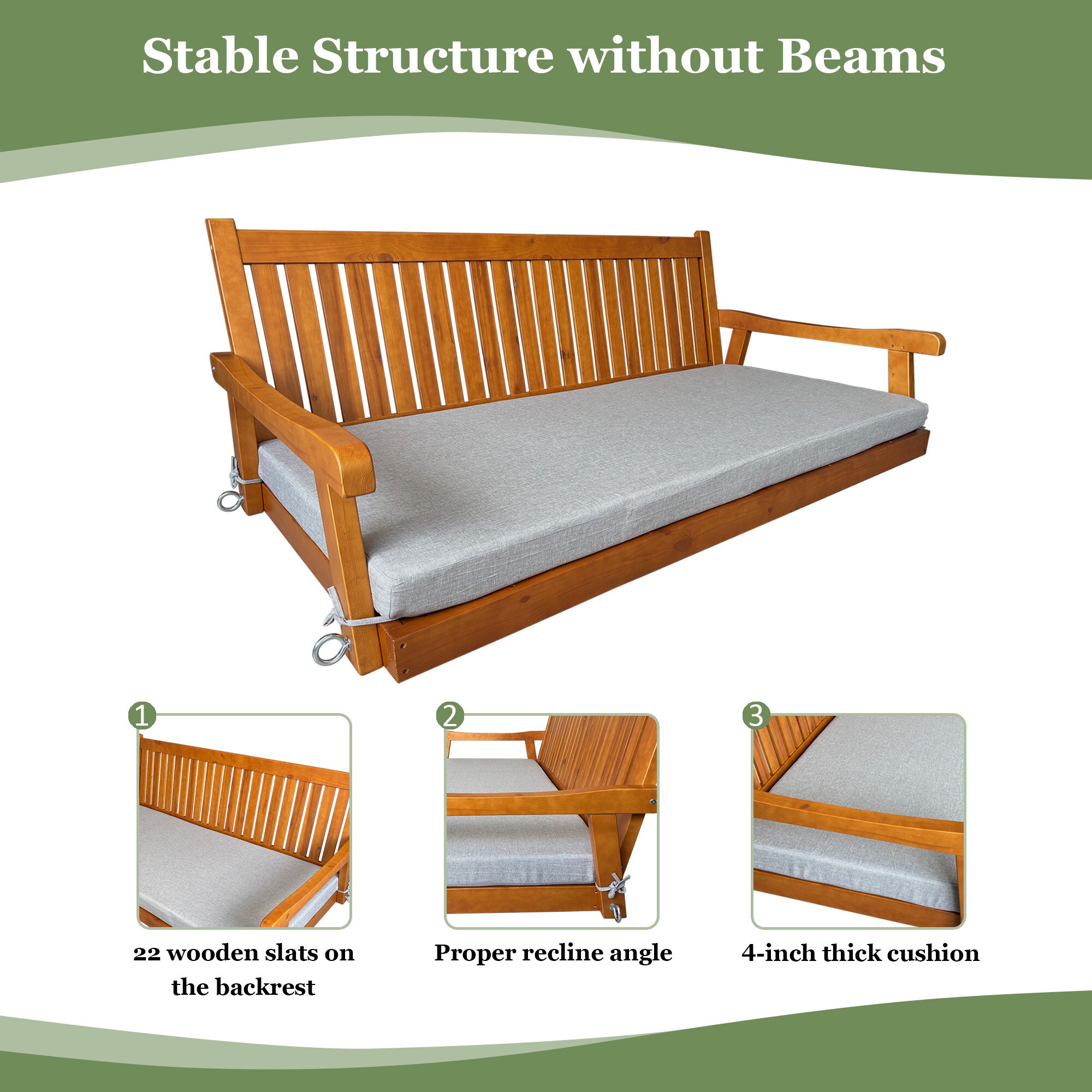 Stable Structure without Beams

1

22 wooden slats on the backrest

2

Proper recline angle

3

4-inch thick cushion